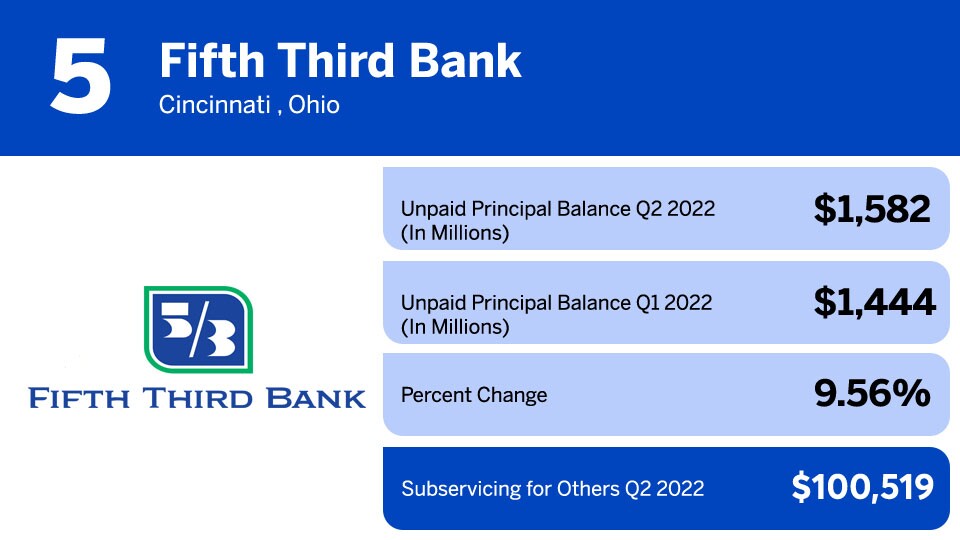 5
Fifth Third Bank
Cincinnati , Ohio

5/3
FIFTH THIRD BANK

Unpaid Principal Balance Q2 2022 (In Millions)
$1,582

Unpaid Principal Balance Q1 2022 (In Millions)
$1,444

Percent Change
9.56%

Subservicing for Others Q2 2022
$100,519